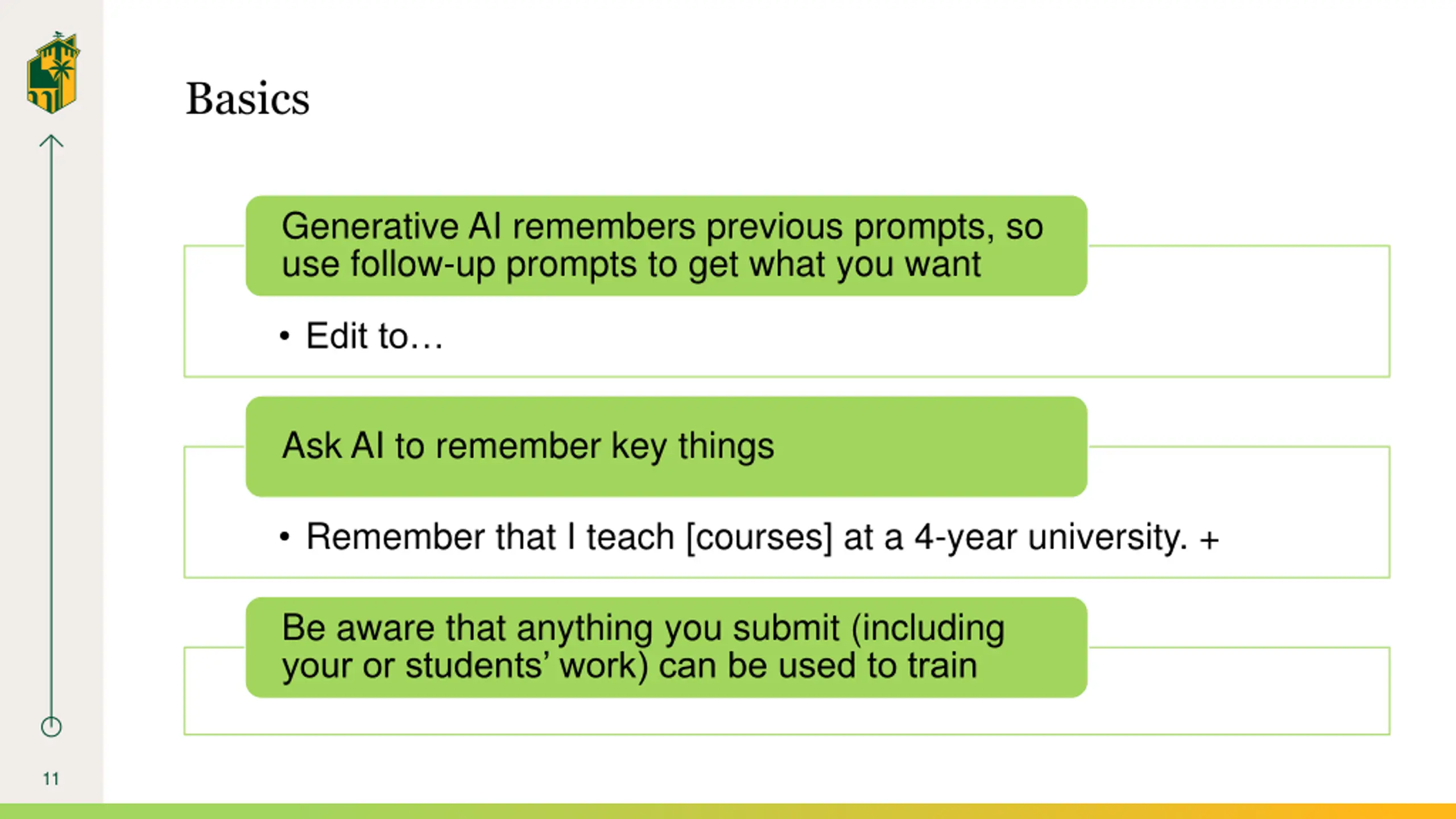 Basics

Generative AI remembers previous prompts, so use follow-up prompts to get what you want

• Edit to…

Ask AI to remember key things

• Remember that I teach [courses] at a 4-year university. +

Be aware that anything you submit (including your or students' work) can be used to train

11